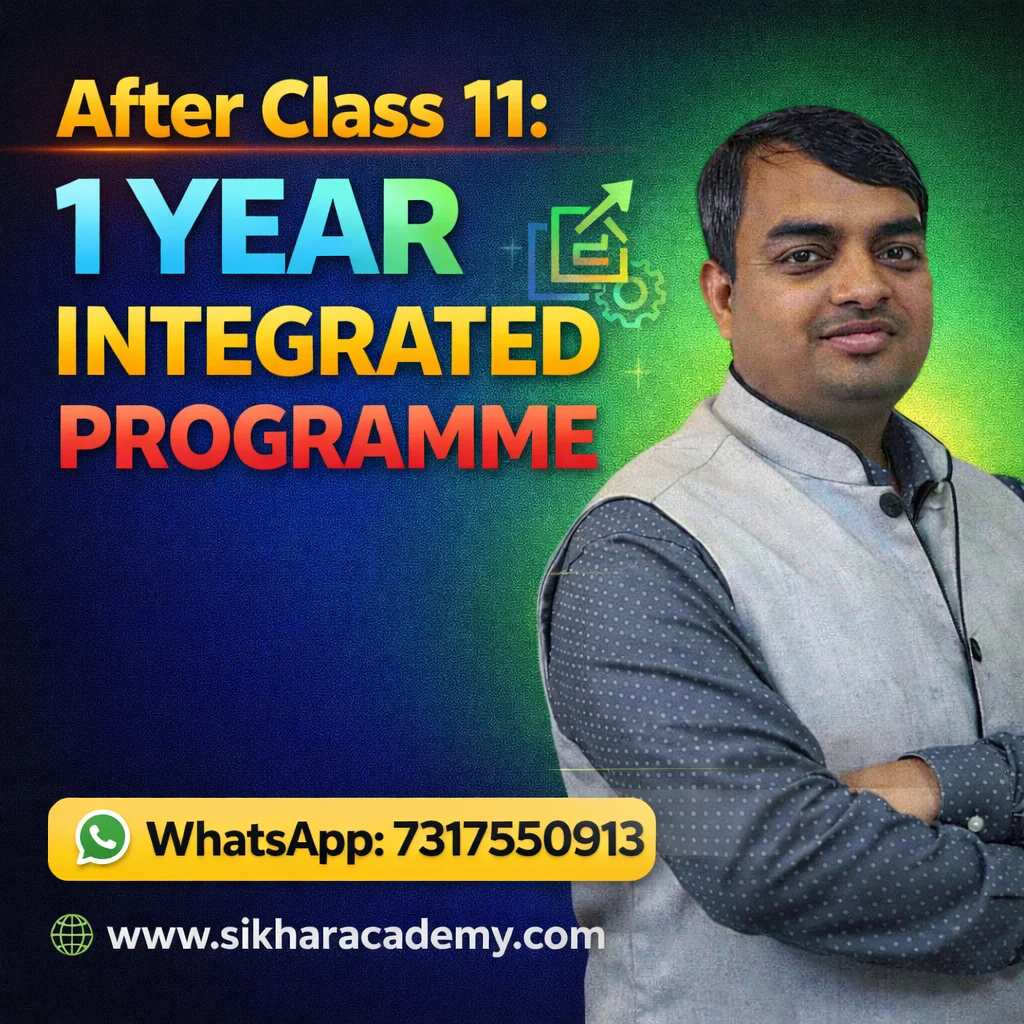 After Class 11:

1 YEAR INTEGRATED PROGRAMME

WhatsApp: 7317550913

www.sikharacademy.com